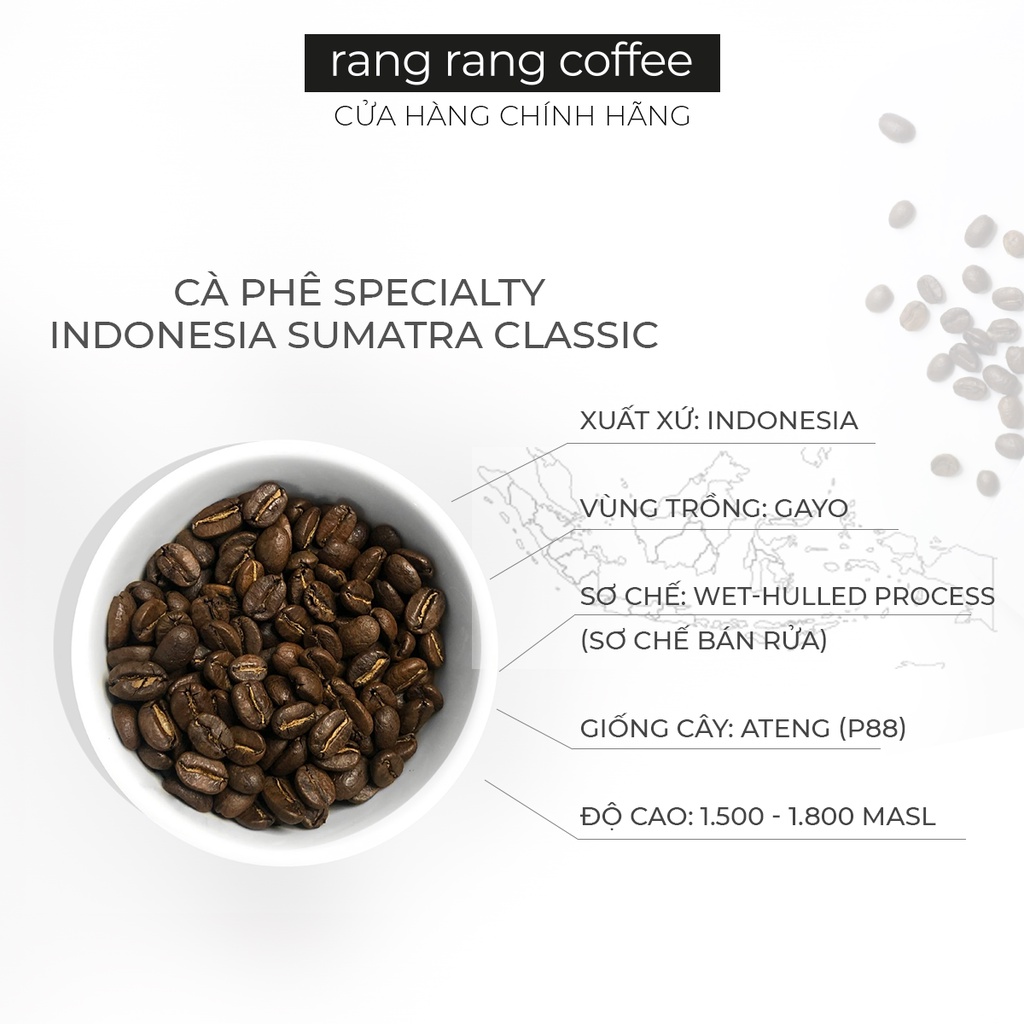 rang rang coffee
CỬA HÀNG CHÍNH HÃNG

CÀ PHÊ SPECIALTY
INDONESIA SUMATRA CLASSIC

XUẤT XỨ: INDONESIA

VÙNG TRỒNG: GAYO

SƠ CHẾ: WET-HULLED PROCESS (SƠ CHẾ BÁN RỬA)

GIỐNG CÂY: ATENG (P88)

ĐỘ CAO: 1.500 - 1.800 MASL